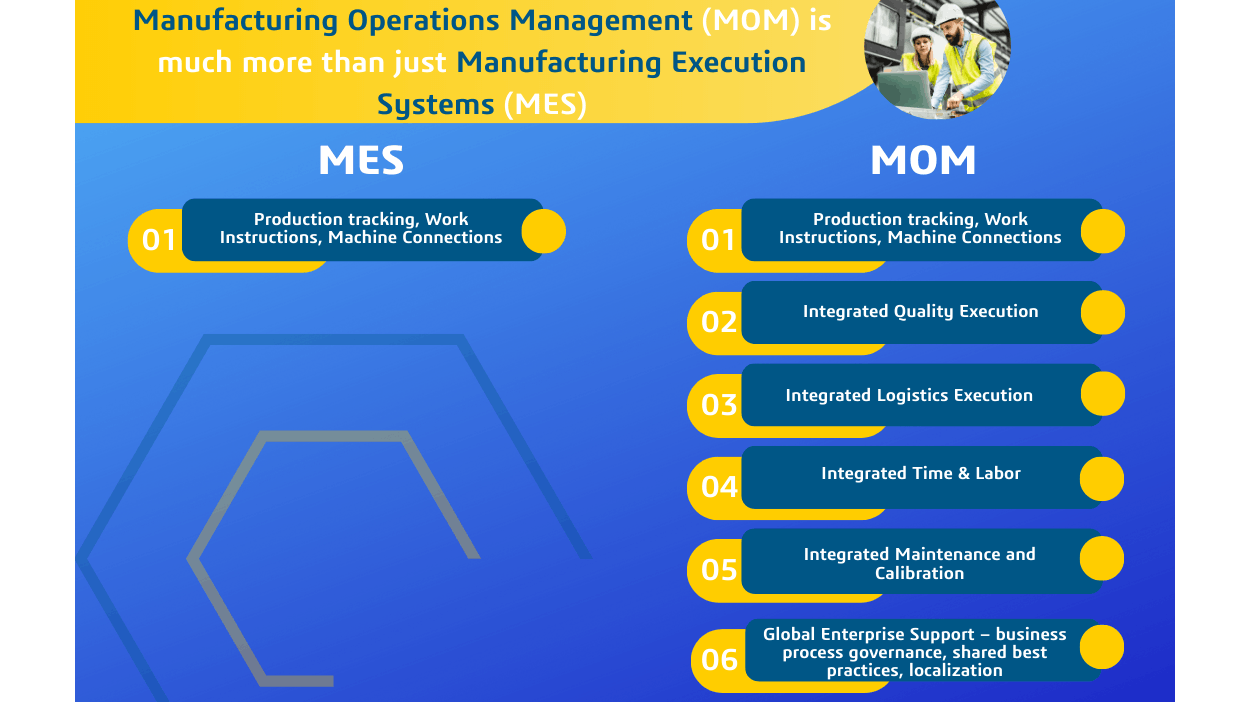 Manufacturing Operations Management (MOM) is much more than just Manufacturing Execution Systems (MES)

MES

01 Production tracking, Work Instructions, Machine Connections

MOM

01 Production tracking, Work Instructions, Machine Connections

02 Integrated Quality Execution

03 Integrated Logistics Execution

04 Integrated Time & Labor

05 Integrated Maintenance and Calibration

06 Global Enterprise Support – business process governance, shared best practices, localization